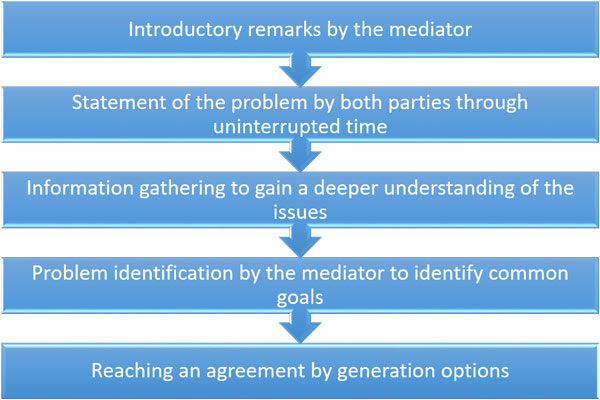 Introductory remarks by the mediator

Statement of the problem by both parties through uninterrupted time

Information gathering to gain a deeper understanding of the issues

Problem identification by the mediator to identify common goals

Reaching an agreement by generation options